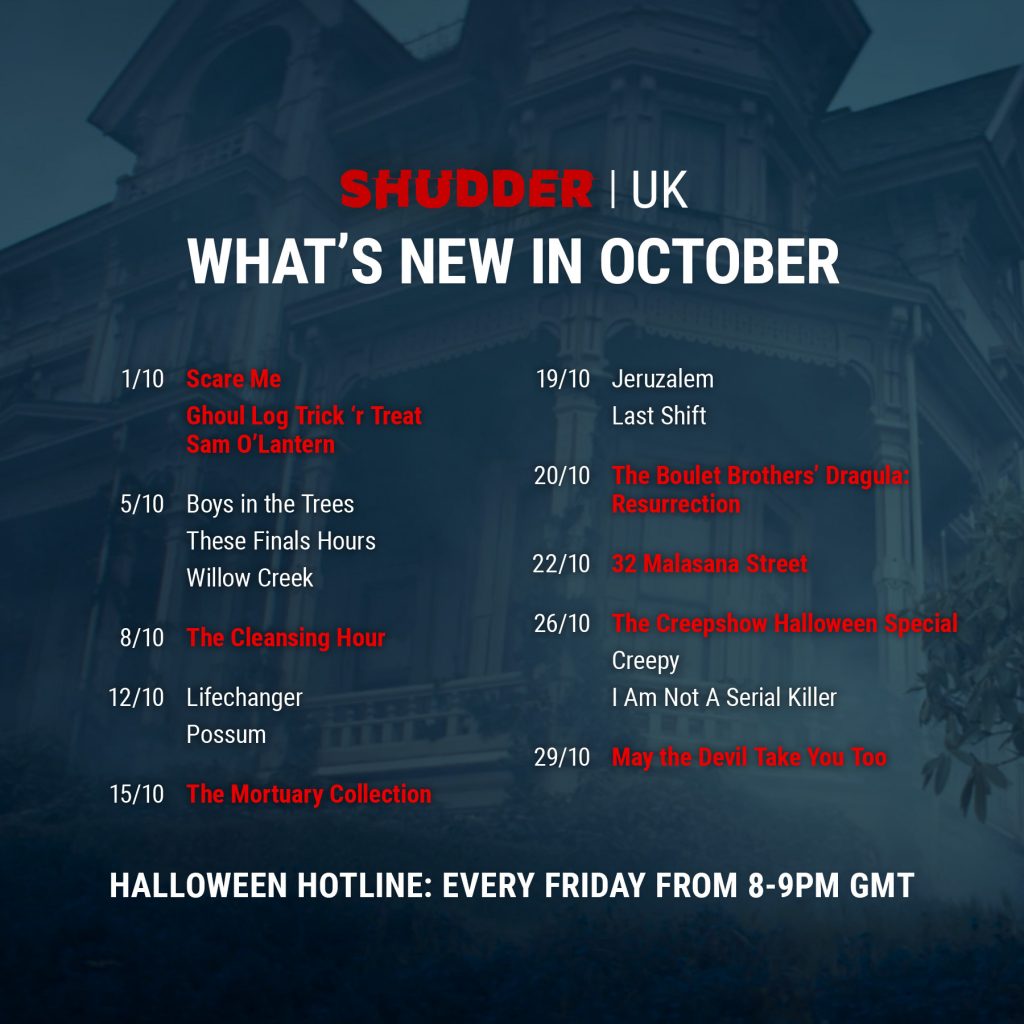 SHUDDER | UK
WHAT'S NEW IN OCTOBER

1/10 Scare Me
Ghoul Log Trick 'r Treat
Sam O'Lantern

5/10 Boys in the Trees
These Finals Hours
Willow Creek

8/10 The Cleansing Hour

12/10 Lifechanger
Possum

15/10 The Mortuary Collection

19/10 Jeruzalem
Last Shift

20/10 The Boulet Brothers' Dragula: Resurrection

22/10 32 Malasana Street

26/10 The Creepshow Halloween Special
Creepy
I Am Not A Serial Killer

29/10 May the Devil Take You Too

HALLOWEEN HOTLINE: EVERY FRIDAY FROM 8-9PM GMT